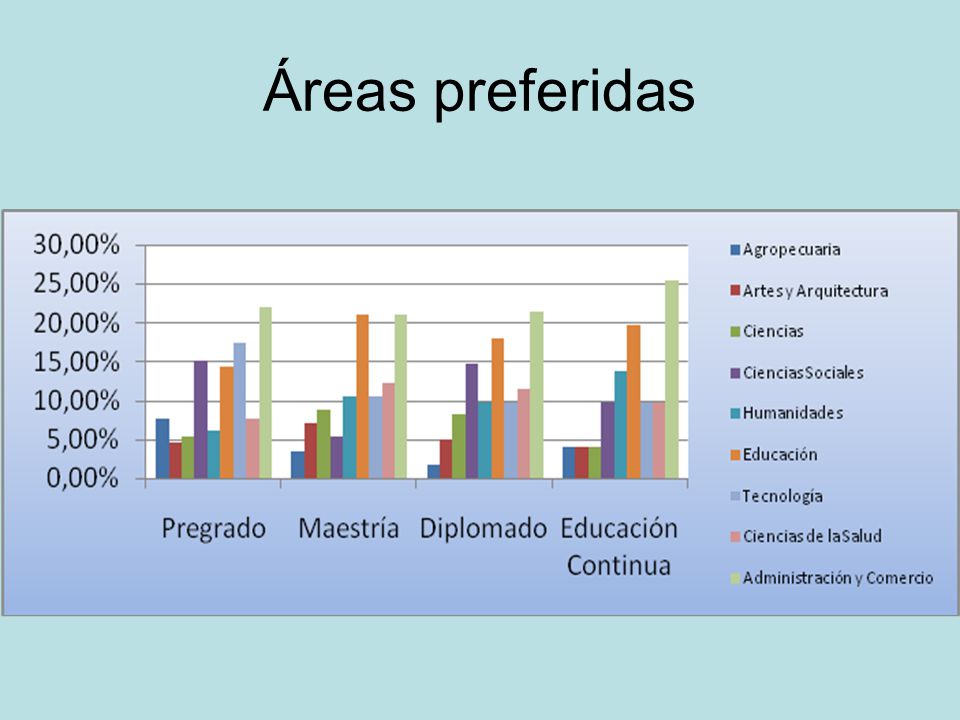 Áreas preferidas

30,00%
25,00%
20,00%
15,00%
10,00%
5,00%
0,00%

Pregrado
Maestría
Diplomado
Educación Continua

Agropecuaria
Artes y Arquitectura
Ciencias
Ciencias Sociales
Humanidades
Educación
Tecnología
Ciencias de la Salud
Administración y Comercio